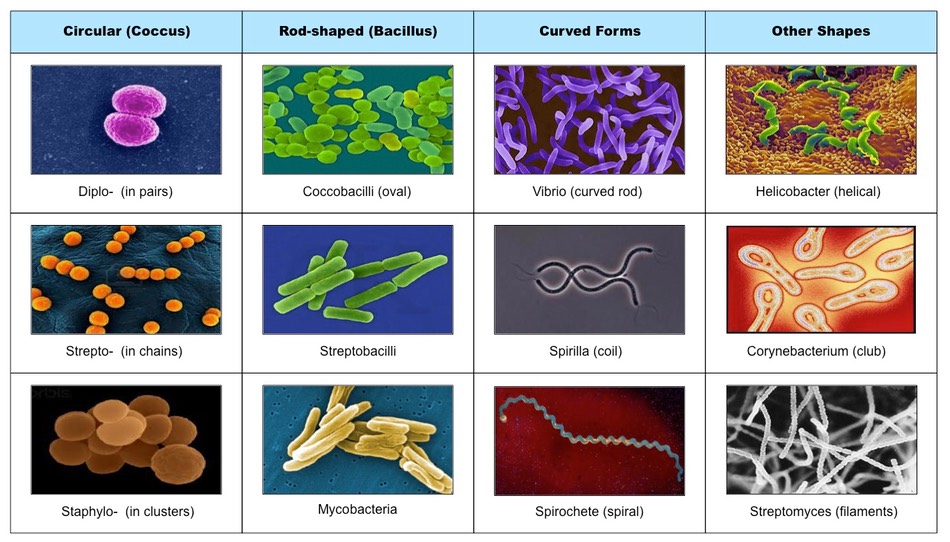 | Circular (Coccus) | Rod-shaped (Bacillus) | Curved Forms | Other Shapes |
|---|---|---|---|
| Diplo- (in pairs) | Coccobacilli (oval) | Vibrio (curved rod) | Helicobacter (helical) |
| Strepto- (in chains) | Streptobacilli | Spirilla (coil) | Corynebacterium (club) |
| Staphylo- (in clusters) | Mycobacteria | Spirochete (spiral) | Streptomyces (filaments) |